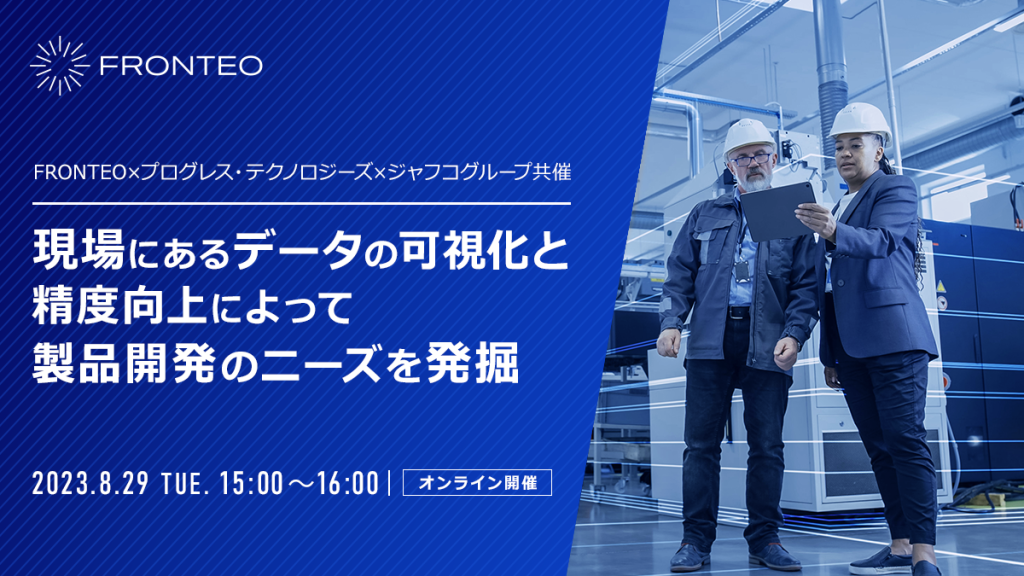 FRONTEO

FRONTEO×プログレス・テクノロジーズ×ジャフコグループ共催

現場にあるデータの可視化と精度向上によって製品開発のニーズを発掘

2023.8.29 TUE. 15:00～16:00 | オンライン開催